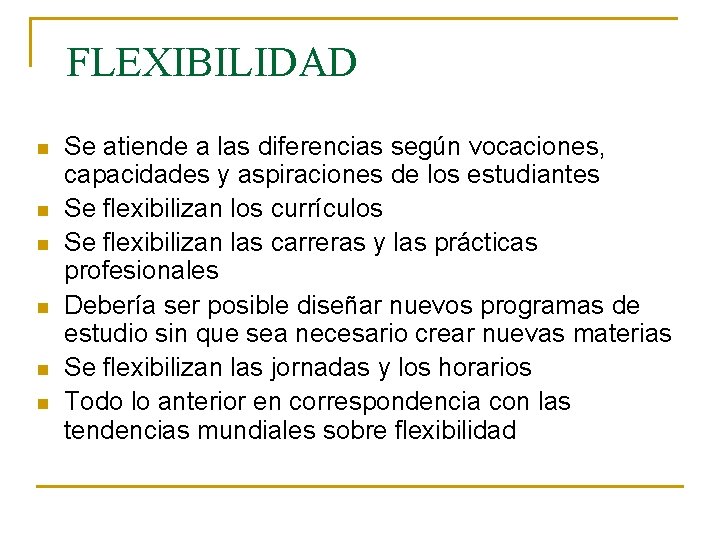 FLEXIBILIDAD

- Se atiende a las diferencias según vocaciones, capacidades y aspiraciones de los estudiantes
- Se flexibilizan los currículos
- Se flexibilizan las carreras y las prácticas profesionales
- Debería ser posible diseñar nuevos programas de estudio sin que sea necesario crear nuevas materias
- Se flexibilizan las jornadas y los horarios
- Todo lo anterior en correspondencia con las tendencias mundiales sobre flexibilidad